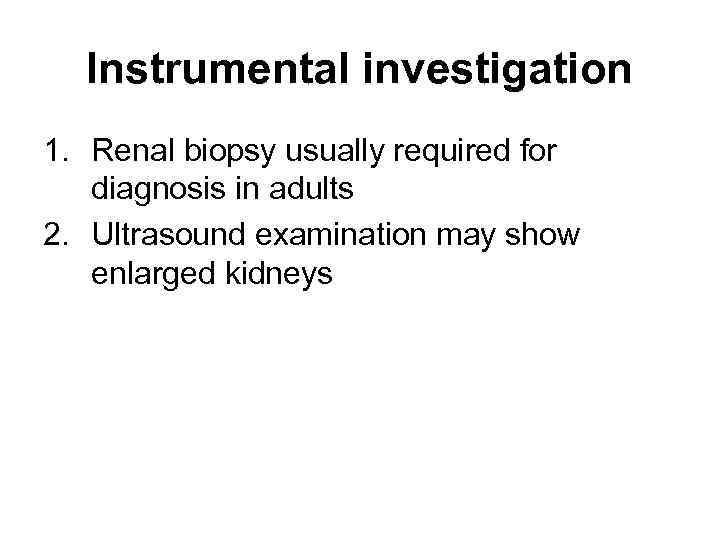 Instrumental investigation

1. Renal biopsy usually required for diagnosis in adults
2. Ultrasound examination may show enlarged kidneys